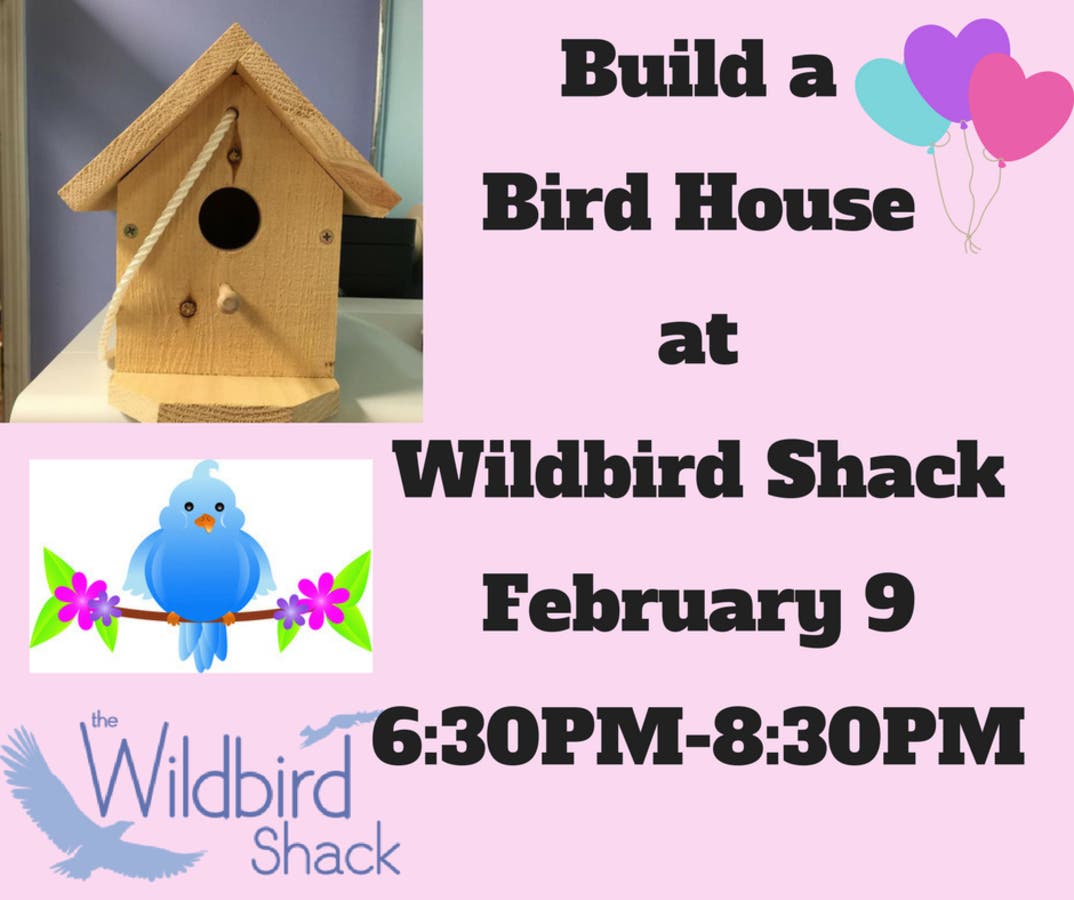 Build a
Bird House
at
Wildbird Shack
February 9
6:30PM-8:30PM

the Wildbird Shack